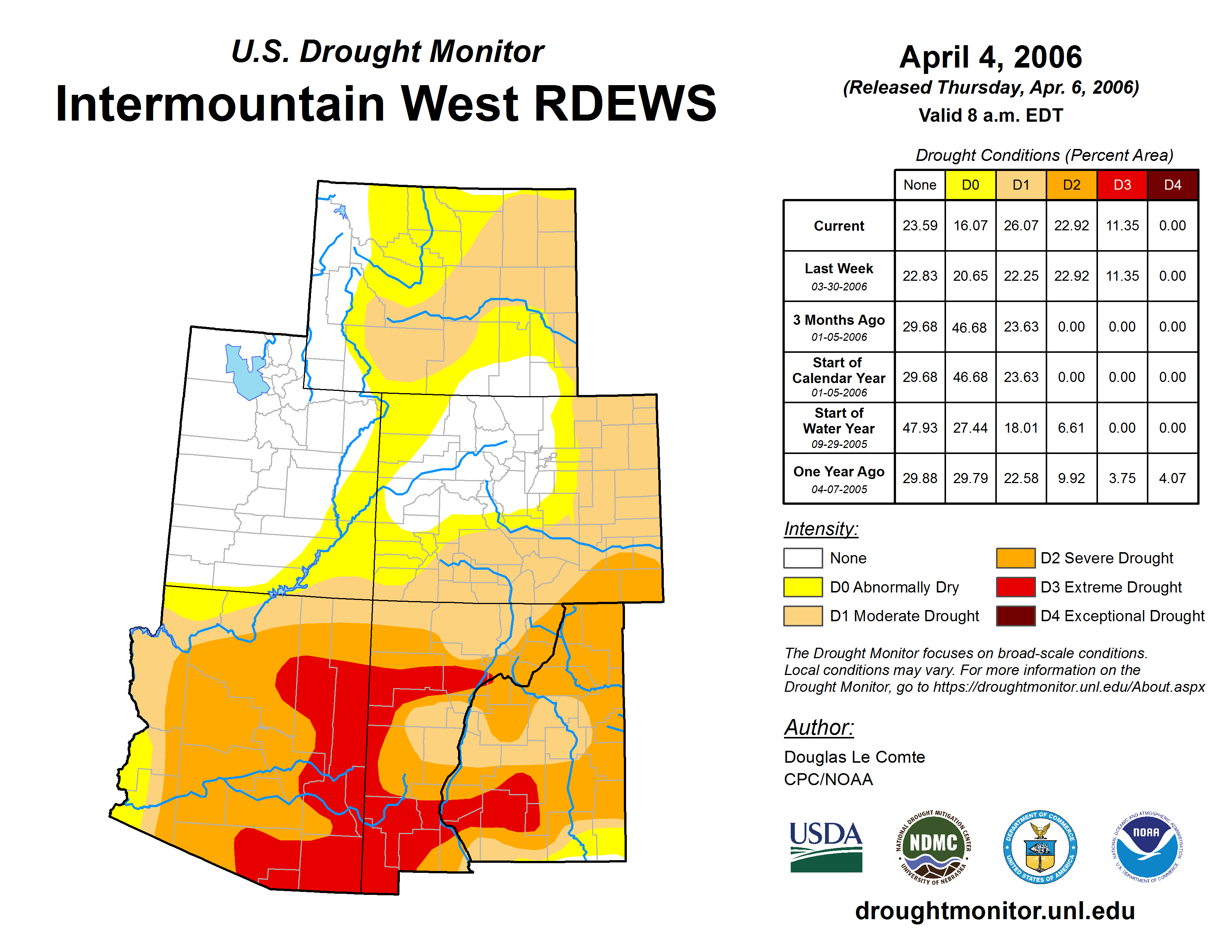 U.S. Drought Monitor
Intermountain West RDEWS

April 4, 2006
(Released Thursday, Apr. 6, 2006)
Valid 8 a.m. EDT

Drought Conditions (Percent Area)

| | None | D0 | D1 | D2 | D3 | D4 |
|---|---|---|---|---|---|---|
| Current | 23.59 | 16.07 | 26.07 | 22.92 | 11.35 | 0.00 |
| Last Week 03-30-2006 | 22.83 | 20.65 | 22.25 | 22.92 | 11.35 | 0.00 |
| 3 Months Ago 01-05-2006 | 29.68 | 46.68 | 23.63 | 0.00 | 0.00 | 0.00 |
| Start of Calendar Year 01-05-2006 | 29.68 | 46.68 | 23.63 | 0.00 | 0.00 | 0.00 |
| Start of Water Year 09-29-2005 | 47.93 | 27.44 | 18.01 | 6.61 | 0.00 | 0.00 |
| One Year Ago 04-07-2005 | 29.88 | 29.79 | 22.58 | 9.92 | 3.75 | 4.07 |

Intensity:
None
D0 Abnormally Dry
D1 Moderate Drought
D2 Severe Drought
D3 Extreme Drought
D4 Exceptional Drought

The Drought Monitor focuses on broad-scale conditions. Local conditions may vary. For more information on the Drought Monitor, go to https://droughtmonitor.unl.edu/About.aspx

Author:
Douglas Le Comte
CPC/NOAA

USDA
NATIONAL DROUGHT MITIGATION CENTER NDMC UNIVERSITY OF NEBRASKA
DEPARTMENT OF COMMERCE UNITED STATES OF AMERICA
NATIONAL OCEANIC AND ATMOSPHERIC ADMINISTRATION NOAA U.S. DEPARTMENT OF COMMERCE

droughtmonitor.unl.edu